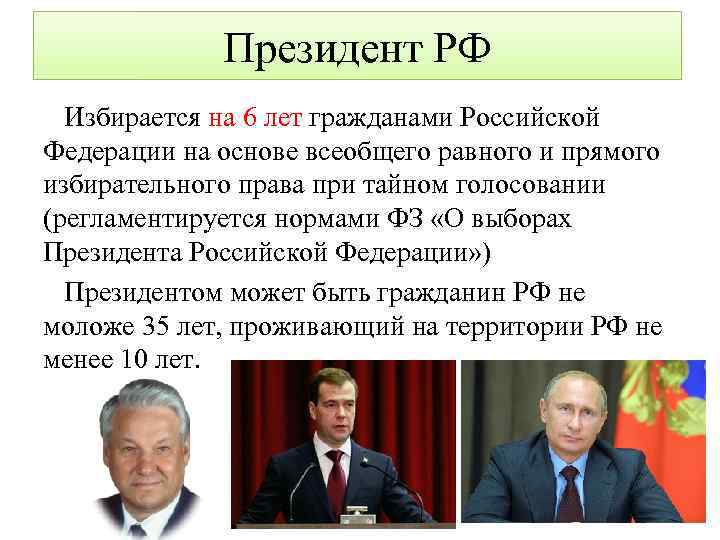 Президент РФ

Избирается на 6 лет гражданами Российской Федерации на основе всеобщего равного и прямого избирательного права при тайном голосовании (регламентируется нормами ФЗ «О выборах Президента Российской Федерации»)

Президентом может быть гражданин РФ не моложе 35 лет, проживающий на территории РФ не менее 10 лет.